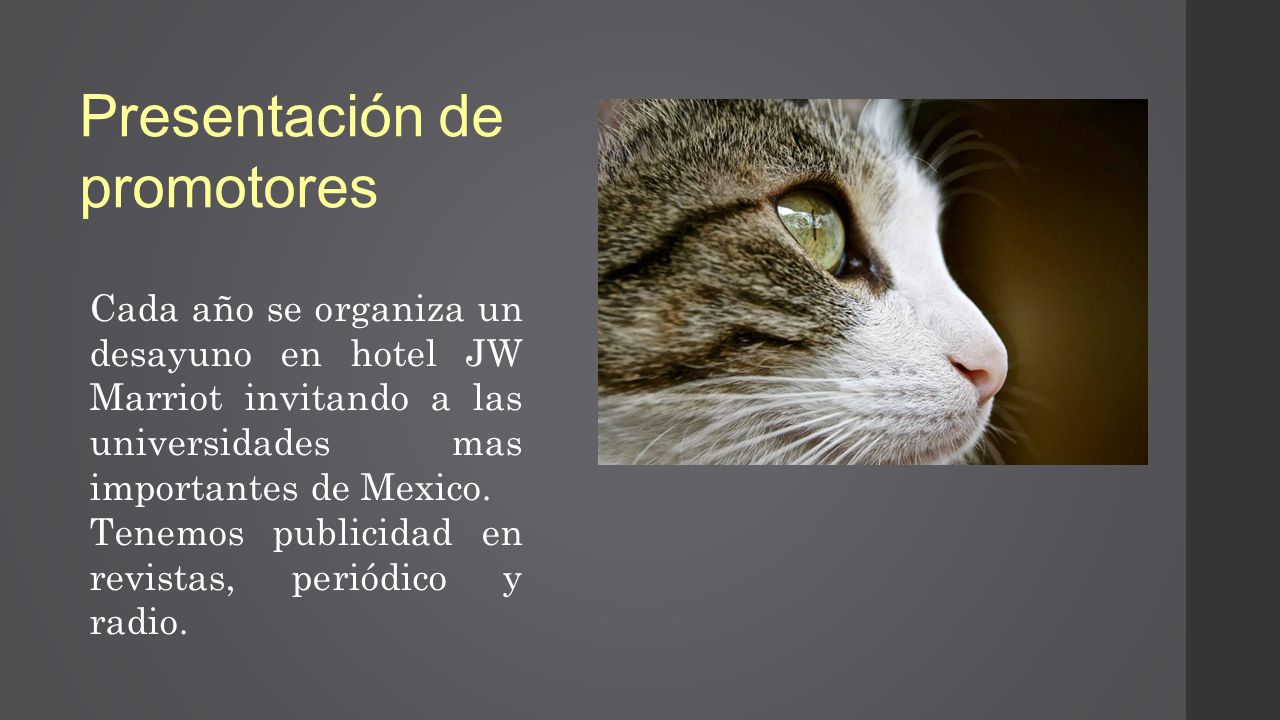 Presentación de promotores

Cada año se organiza un desayuno en hotel JW Marriot invitando a las universidades mas importantes de Mexico.
Tenemos publicidad en revistas, periódico y radio.